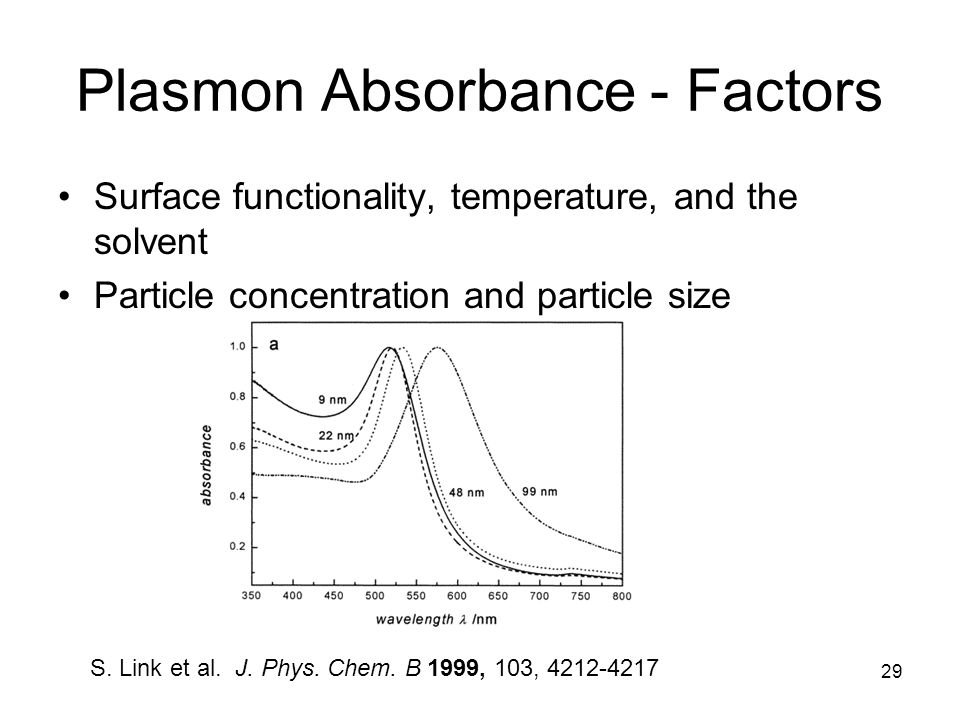 Plasmon Absorbance - Factors

• Surface functionality, temperature, and the solvent

• Particle concentration and particle size

a

1.0
0.8
0.6
0.4
0.2

absorbance

9 nm
22 nm
48 nm
99 nm

350 400 450 500 550 600 650 700 750 800

wavelength $\lambda$ /nm

S. Link et al. J. Phys. Chem. B 1999, 103, 4212-4217

29